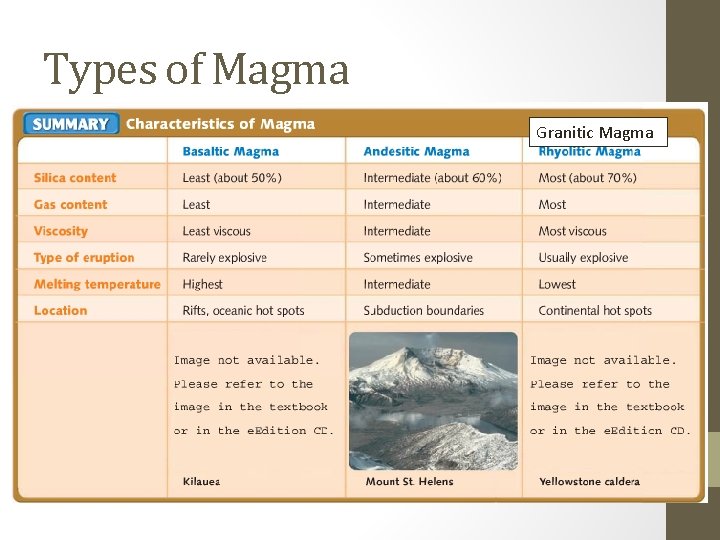 Types of Magma

SUMMARY Characteristics of Magma

Granitic Magma

| | Basaltic Magma | Andesitic Magma | Rhyolitic Magma |
|---|---|---|---|
| Silica content | Least (about 50%) | Intermediate (about 60%) | Most (about 70%) |
| Gas content | Least | Intermediate | Most |
| Viscosity | Least viscous | Intermediate | Most viscous |
| Type of eruption | Rarely explosive | Sometimes explosive | Usually explosive |
| Melting temperature | Highest | Intermediate | Lowest |
| Location | Rifts, oceanic hot spots | Subduction boundaries | Continental hot spots |
| | Image not available. Please refer to the image in the textbook or in the eEdition CD. Kilauea | Mount St. Helens | Image not available. Please refer to the image in the textbook or in the eEdition CD. Yellowstone caldera |